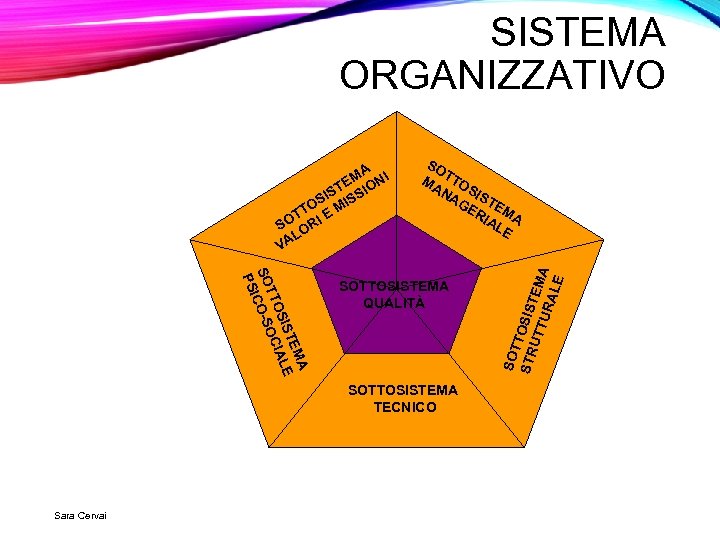 SISTEMA ORGANIZZATIVO

SOTTOSISTEMA VALORI E MISSIONI

SOTTOSISTEMA MANAGERIALE

SOTTOSISTEMA PSICO-SOCIALE

SOTTOSISTEMA QUALITÀ

SOTTOSISTEMA STRUTTURALE

SOTTOSISTEMA TECNICO

Sara Cervai